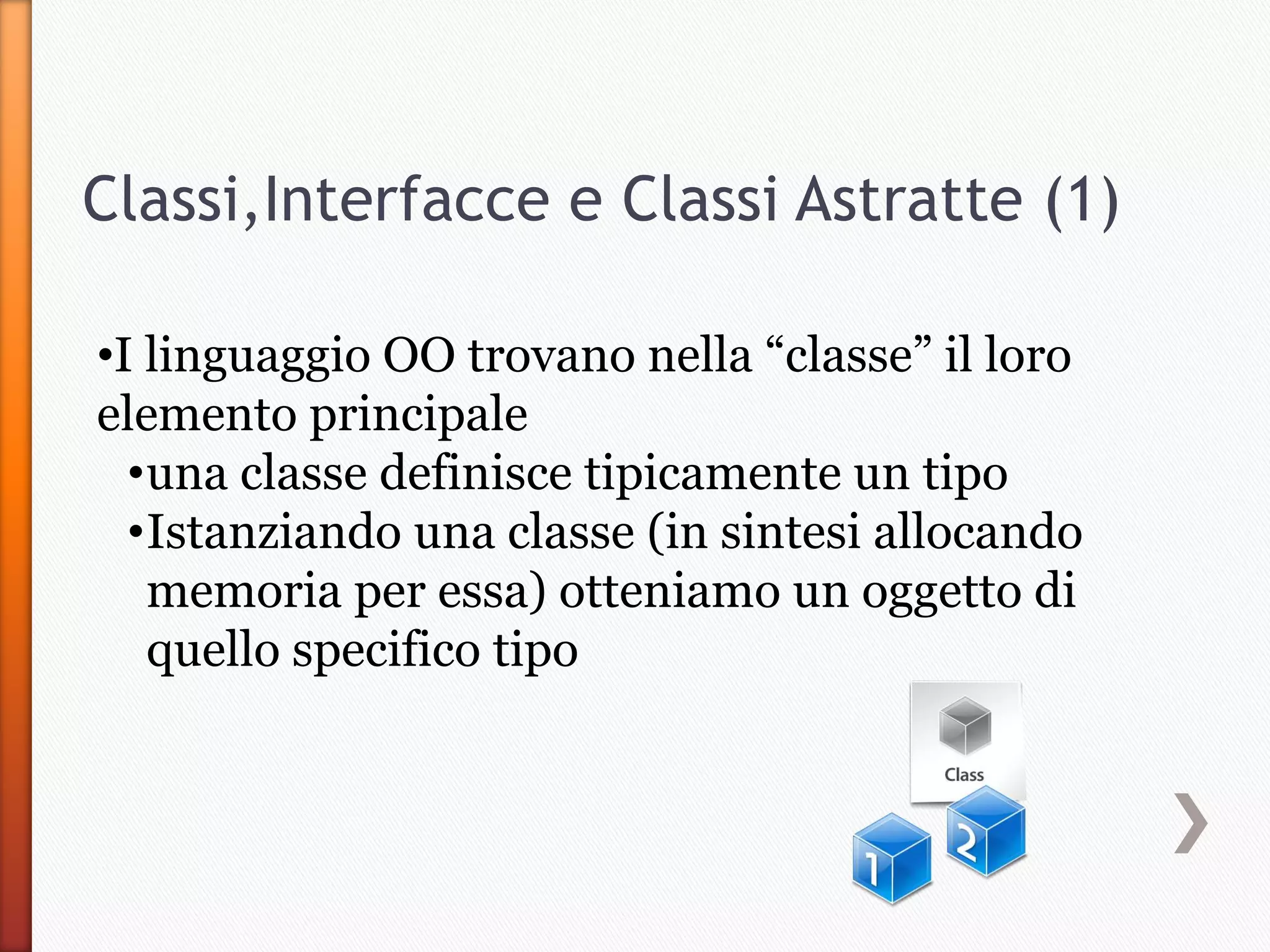 Classi,Interfacce e Classi Astratte (1)

•I linguaggio OO trovano nella “classe” il loro elemento principale

•una classe definisce tipicamente un tipo

•Istanziando una classe (in sintesi allocando memoria per essa) otteniamo un oggetto di quello specifico tipo

Class

1

2